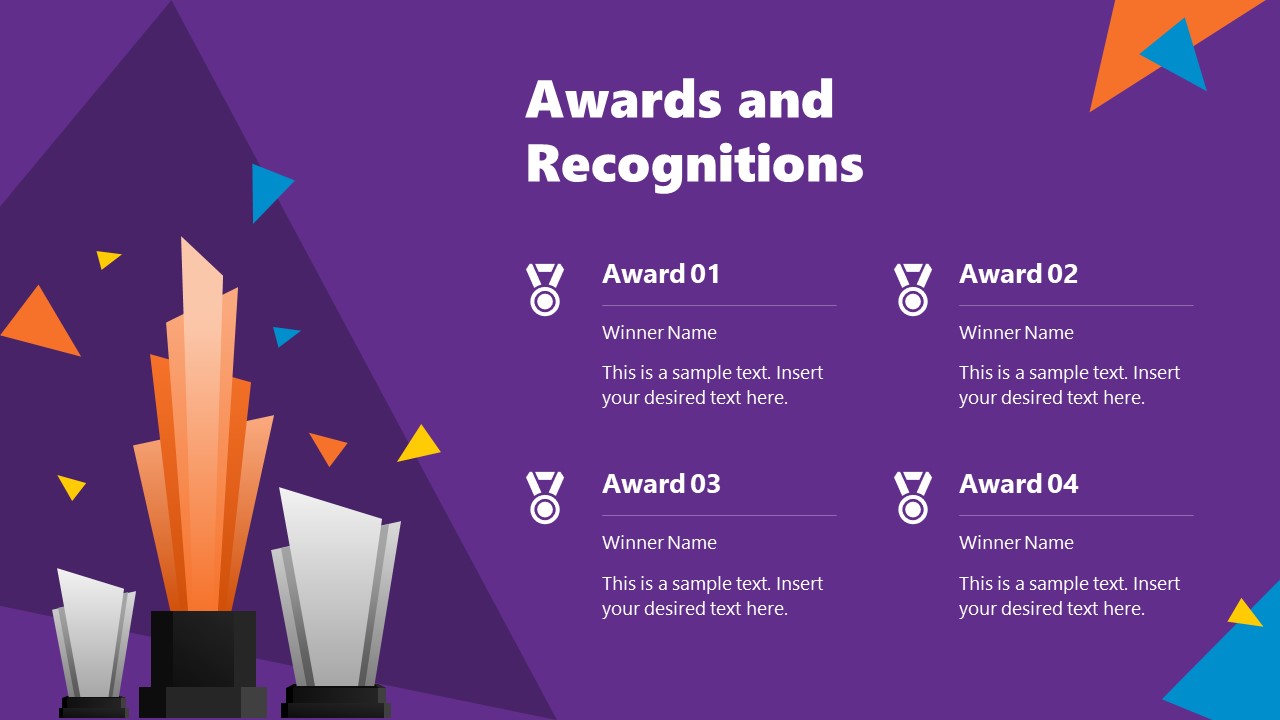 Awards and Recognitions

Award 01

Winner Name

This is a sample text. Insert your desired text here.

Award 02

Winner Name

This is a sample text. Insert your desired text here.

Award 03

Winner Name

This is a sample text. Insert your desired text here.

Award 04

Winner Name

This is a sample text. Insert your desired text here.